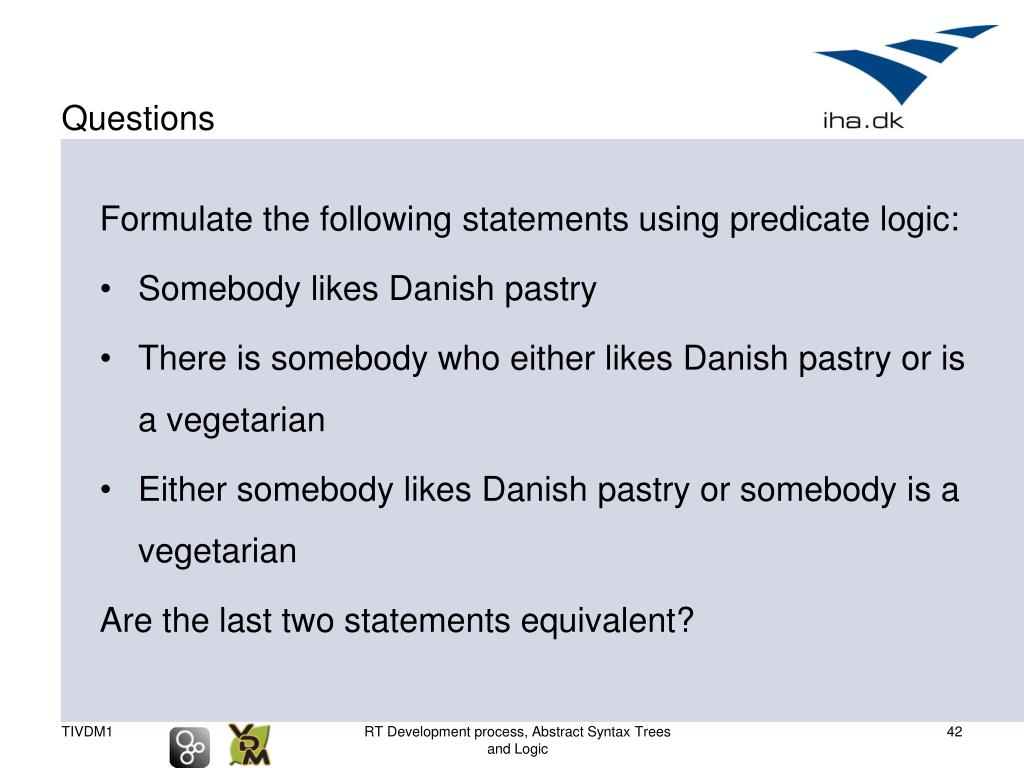 Questions

iha.dk

Formulate the following statements using predicate logic:

• Somebody likes Danish pastry

• There is somebody who either likes Danish pastry or is a vegetarian

• Either somebody likes Danish pastry or somebody is a vegetarian

Are the last two statements equivalent?

TIVDM1

VDM

RT Development process, Abstract Syntax Trees and Logic

42